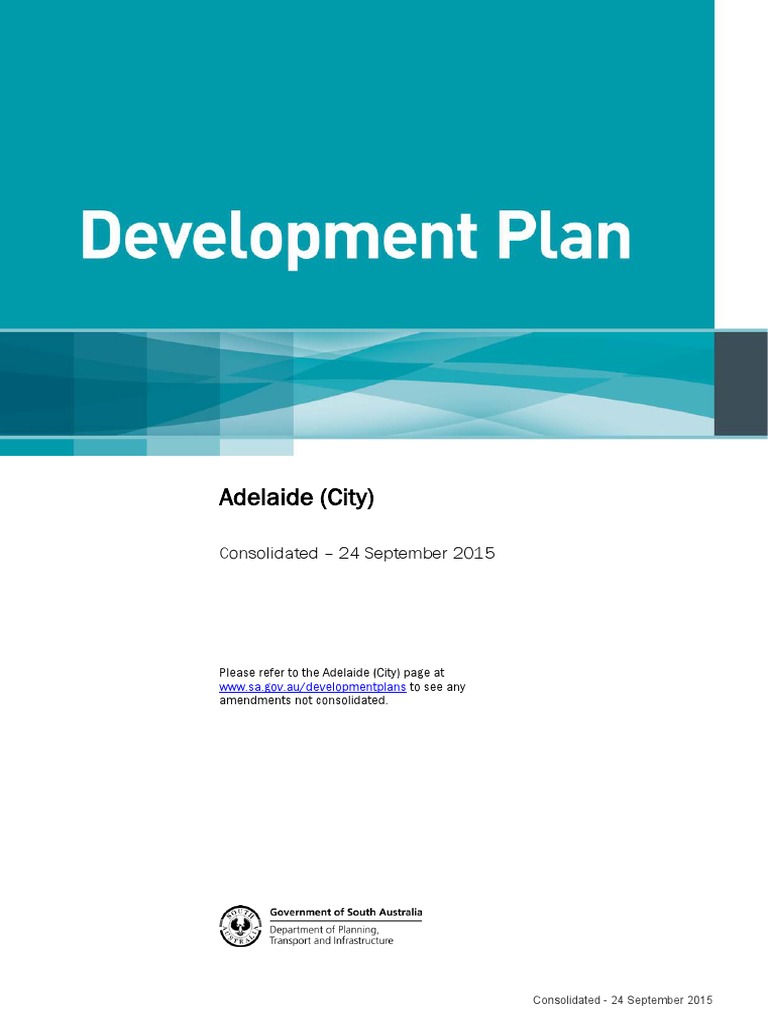 Development Plan

Adelaide (City)

Consolidated – 24 September 2015

Please refer to the Adelaide (City) page at www.sa.gov.au/developmentplans to see any amendments not consolidated.

SOUTH AUSTRALIA

Government of South Australia
Department of Planning, Transport and Infrastructure

Consolidated - 24 September 2015